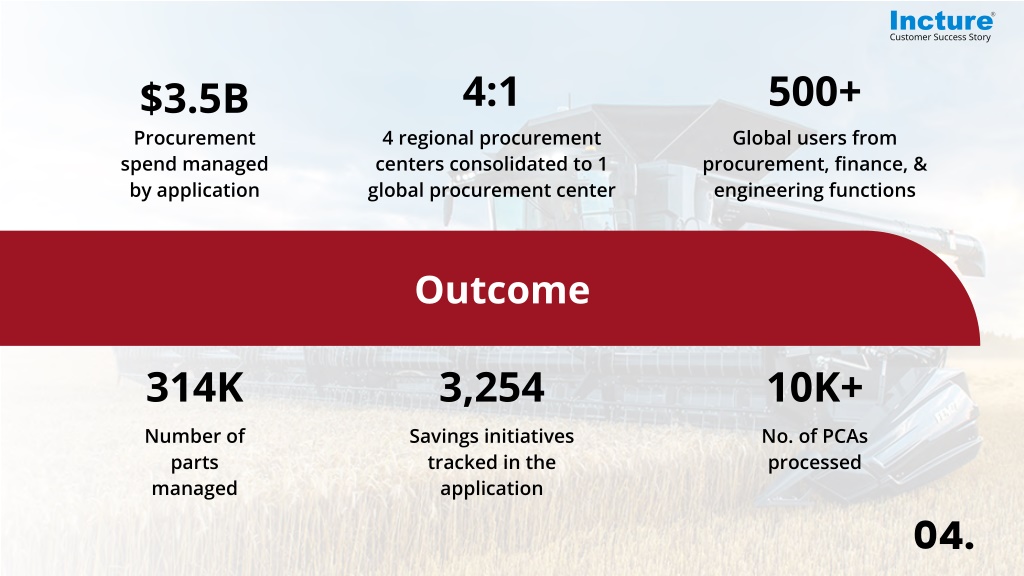 Incture®
Customer Success Story

$3.5B
Procurement spend managed by application

4:1
4 regional procurement centers consolidated to 1 global procurement center

500+
Global users from procurement, finance, & engineering functions

Outcome

314K
Number of parts managed

3,254
Savings initiatives tracked in the application

10K+
No. of PCAs processed

04.